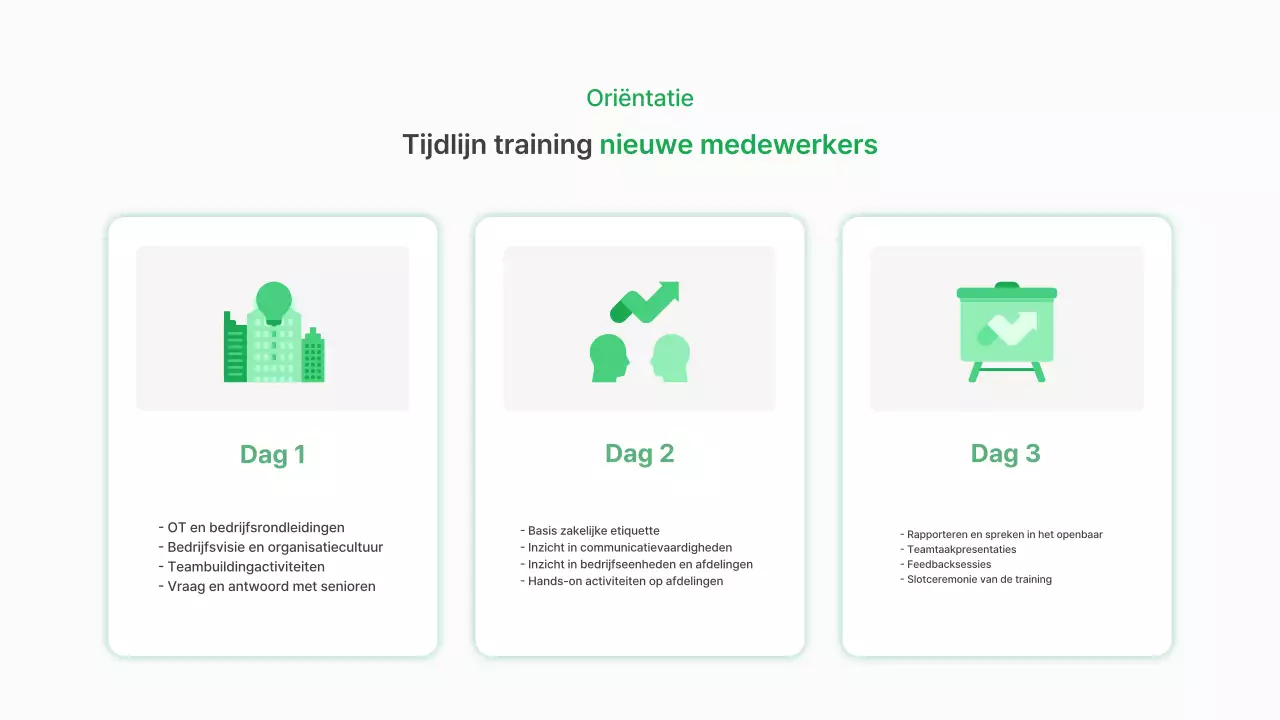 Oriëntatie

Tijdlijn training nieuwe medewerkers

Dag 1

- OT en bedrijfsrondleidingen
- Bedrijfsvisie en organisatiecultuur
- Teambuildingactiviteiten
- Vraag en antwoord met senioren

Dag 2

- Basis zakelijke etiquette
- Inzicht in communicatievaardigheden
- Inzicht in bedrijfseenheden en afdelingen
- Hands-on activiteiten op afdelingen

Dag 3

- Rapporteren en spreken in het openbaar
- Teamtaakpresentaties
- Feedbacksessies
- Slotceremonie van de training